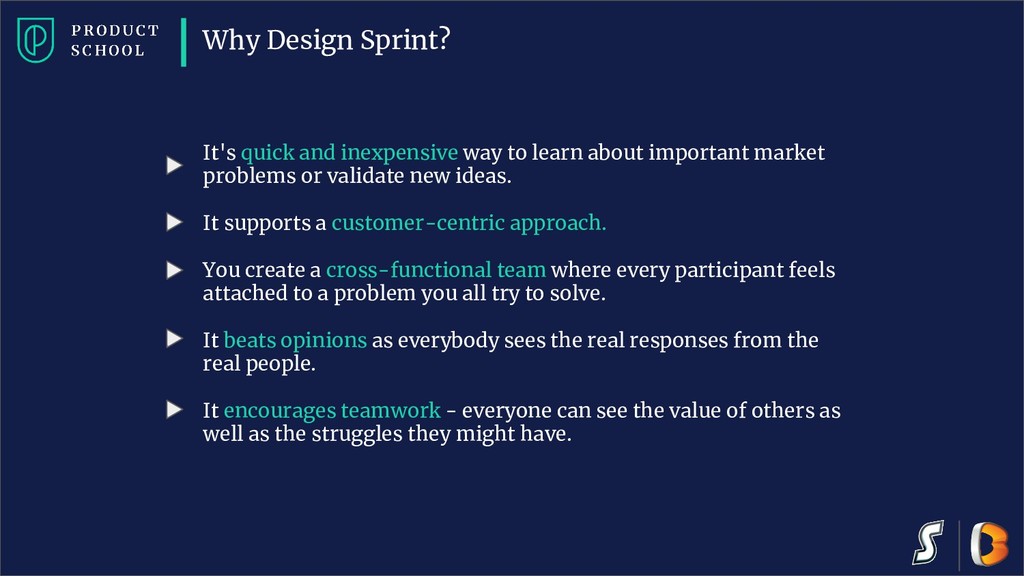 PRODUCT SCHOOL

Why Design Sprint?

It's quick and inexpensive way to learn about important market problems or validate new ideas.

It supports a customer-centric approach.

You create a cross-functional team where every participant feels attached to a problem you all try to solve.

It beats opinions as everybody sees the real responses from the real people.

It encourages teamwork - everyone can see the value of others as well as the struggles they might have.